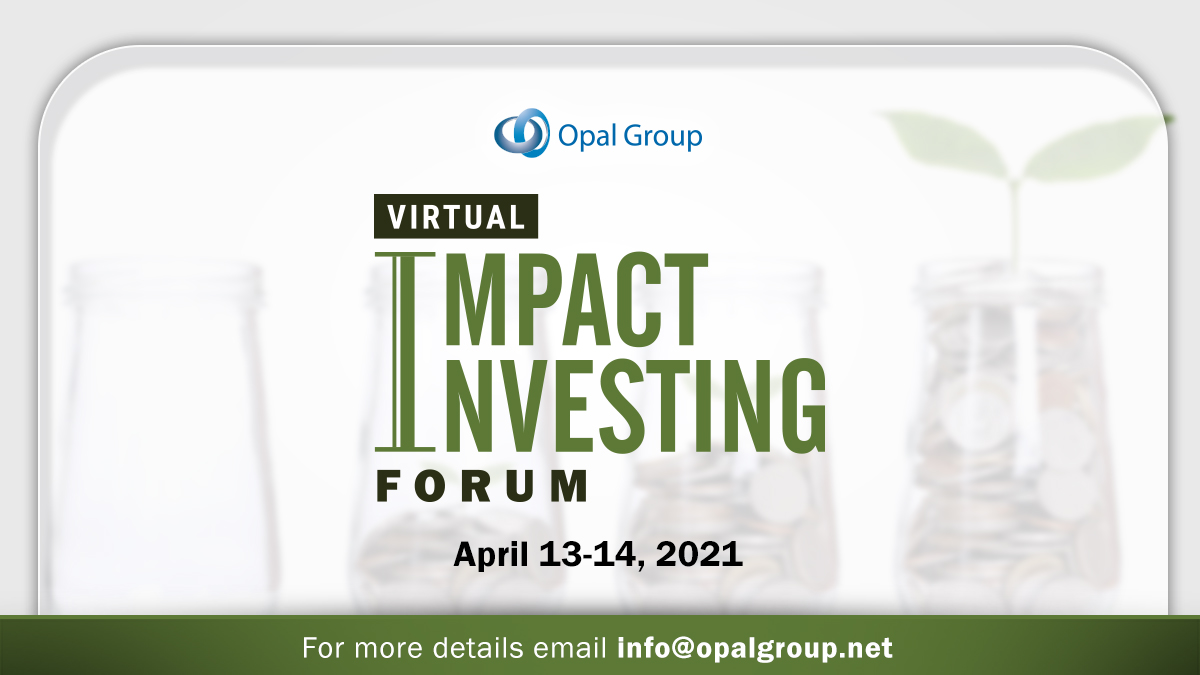 Opal Group

VIRTUAL
IMPACT
INVESTING
FORUM

April 13-14, 2021

For more details email info@opalgroup.net